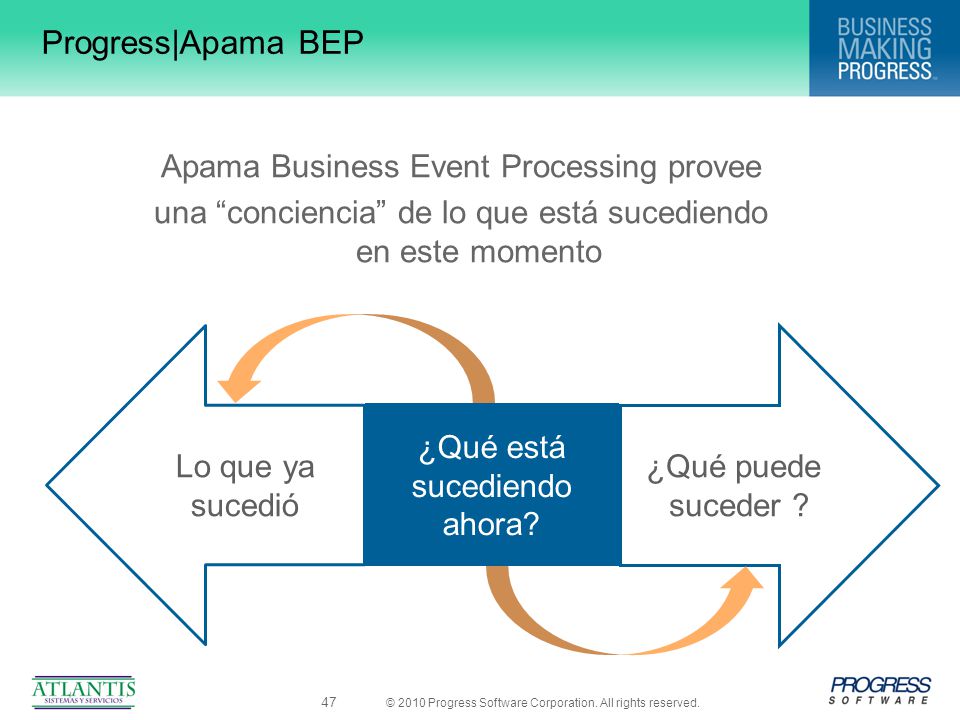 Progress|Apama BEP

BUSINESS MAKING PROGRESS

Apama Business Event Processing provee una “conciencia” de lo que está sucediendo en este momento

Lo que ya sucedió

¿Qué está sucediendo ahora?

¿Qué puede suceder ?

ATLANTIS SISTEMAS Y SERVICIOS

47

© 2010 Progress Software Corporation. All rights reserved.

PROGRESS SOFTWARE